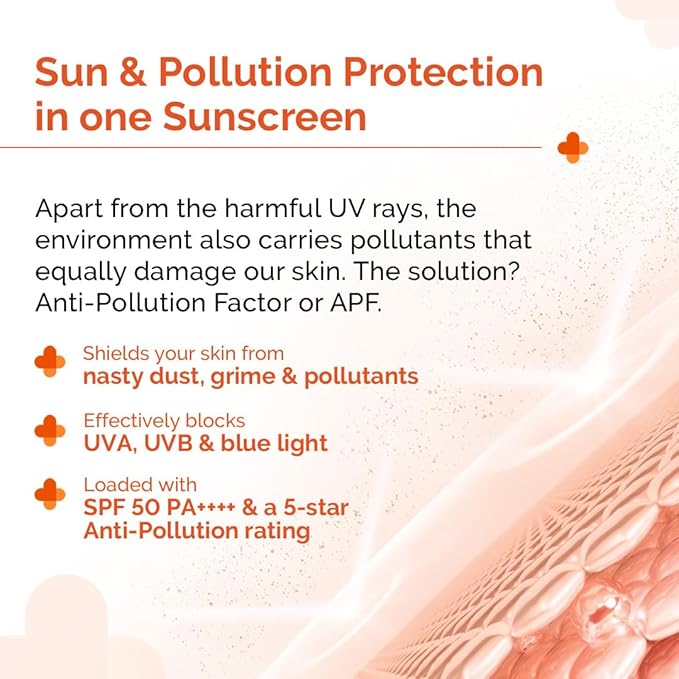 Sun & Pollution Protection in one Sunscreen

Apart from the harmful UV rays, the environment also carries pollutants that equally damage our skin. The solution? Anti-Pollution Factor or APF.

Shields your skin from
nasty dust, grime & pollutants

Effectively blocks
UVA, UVB & blue light

Loaded with
SPF 50 PA++++ & a 5-star Anti-Pollution rating